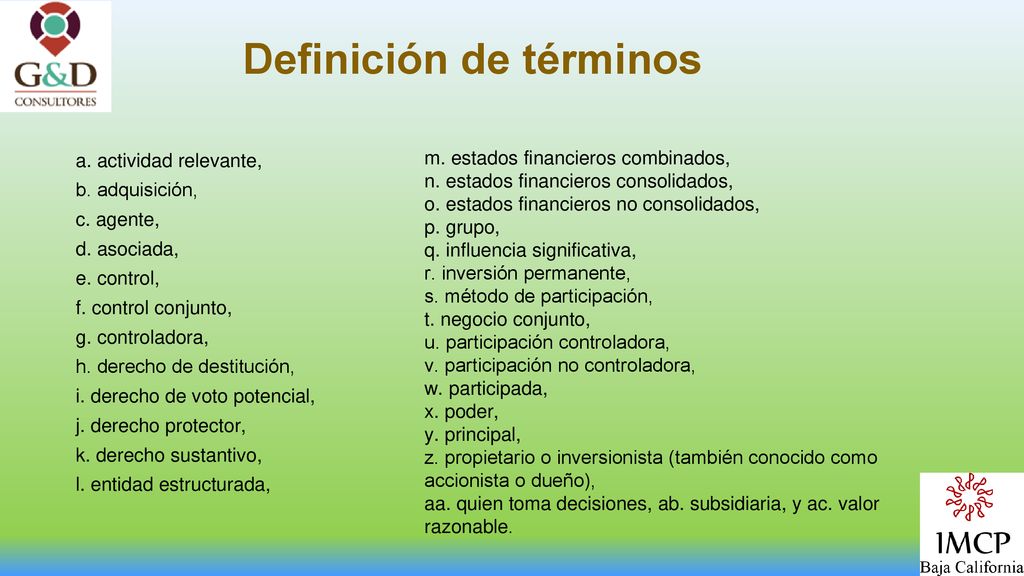 G&D
CONSULTORES

Definición de términos

a. actividad relevante,
b. adquisición,
c. agente,
d. asociada,
e. control,
f. control conjunto,
g. controladora,
h. derecho de destitución,
i. derecho de voto potencial,
j. derecho protector,
k. derecho sustantivo,
l. entidad estructurada,

m. estados financieros combinados,
n. estados financieros consolidados,
o. estados financieros no consolidados,
p. grupo,
q. influencia significativa,
r. inversión permanente,
s. método de participación,
t. negocio conjunto,
u. participación controladora,
v. participación no controladora,
w. participada,
x. poder,
y. principal,
z. propietario o inversionista (también conocido como accionista o dueño),
aa. quien toma decisiones, ab. subsidiaria, y ac. valor razonable.

IMCP
Baja California